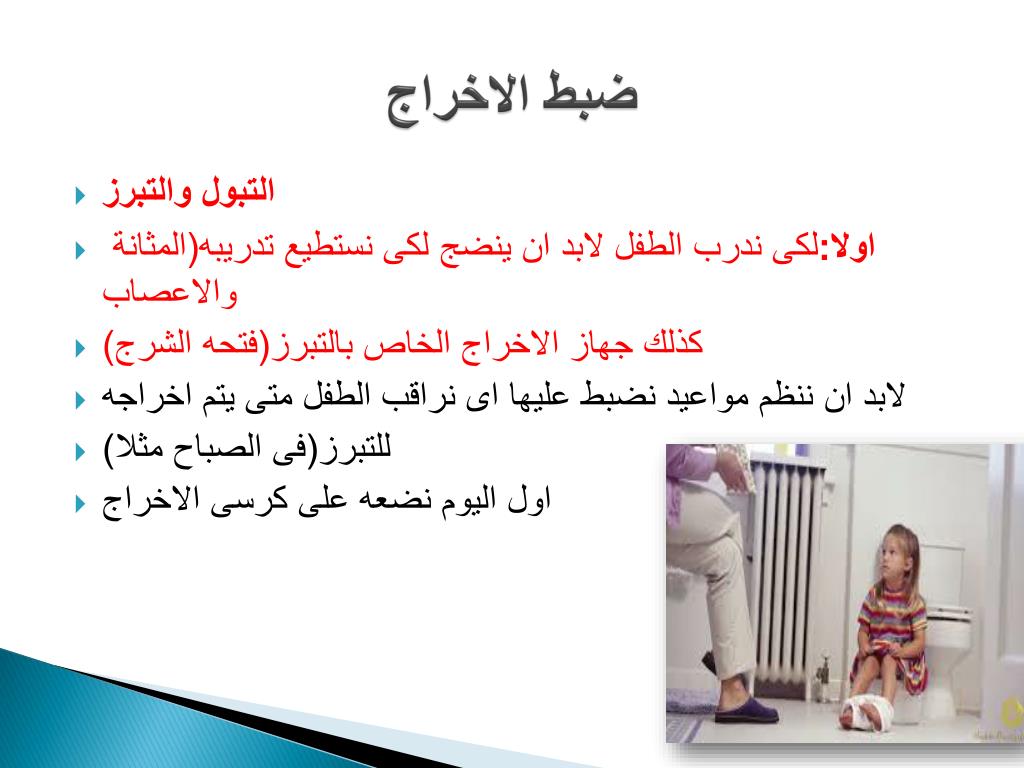 ضبط الاخراج

التبول والتبرز

اولا:لكى ندرب الطفل لابد ان ينضج لكى نستطيع تدريبه(المثانة والاعصاب

كذلك جهاز الاخراج الخاص بالتبرز(فتحه الشرج)

لابد ان ننظم مواعيد نضبط عليها اى نراقب الطفل متى يتم اخراجه

للتبرز(فى الصباح مثلا)

اول اليوم نضعه على كرسى الاخراج